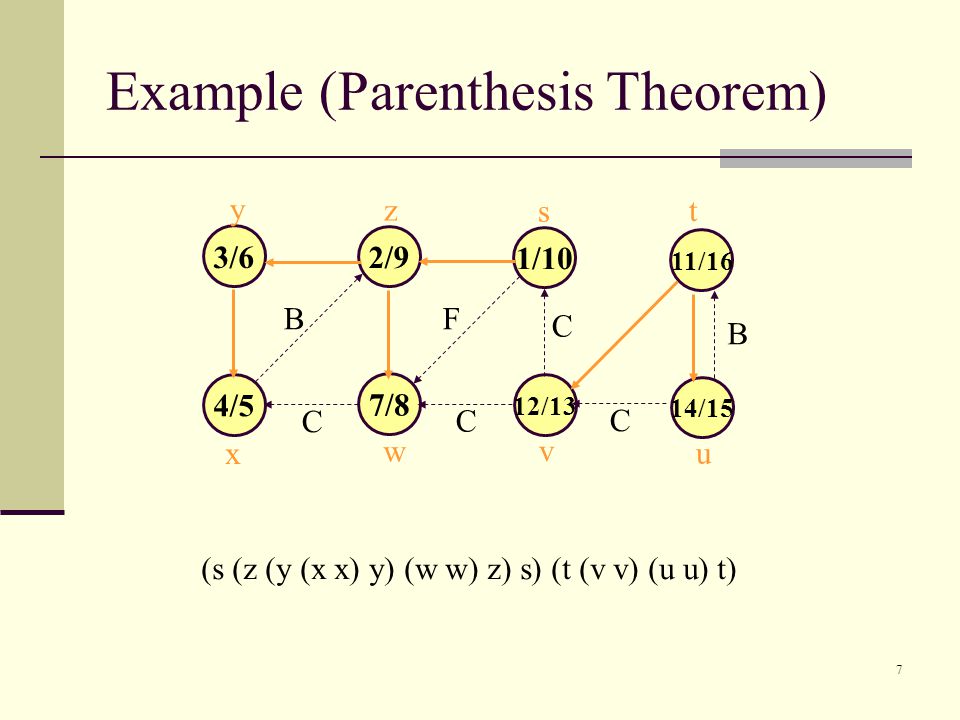 Example (Parenthesis Theorem)

y z s t

3/6 2/9 1/10 11/16

B F C B

4/5 7/8 12/13 14/15

C C C

x w v u

(s (z (y (x x) y) (w w) z) s) (t (v v) (u u) t)

7